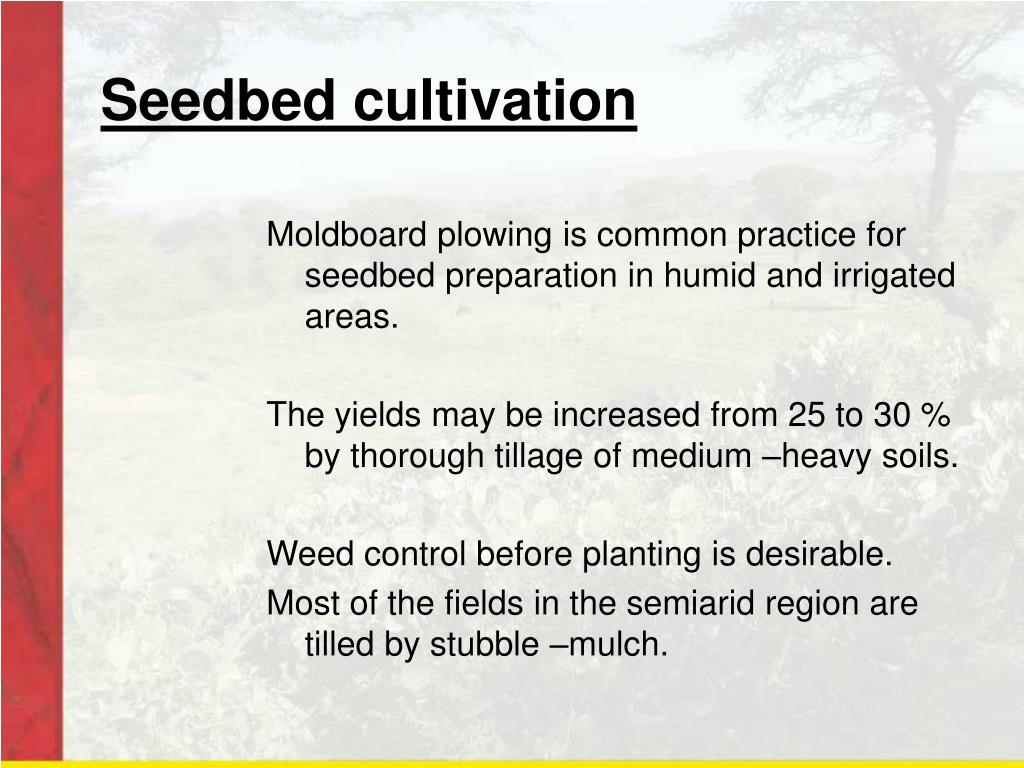 Seedbed cultivation

Moldboard plowing is common practice for seedbed preparation in humid and irrigated areas.

The yields may be increased from 25 to 30 % by thorough tillage of medium –heavy soils.

Weed control before planting is desirable.
Most of the fields in the semiarid region are tilled by stubble –mulch.